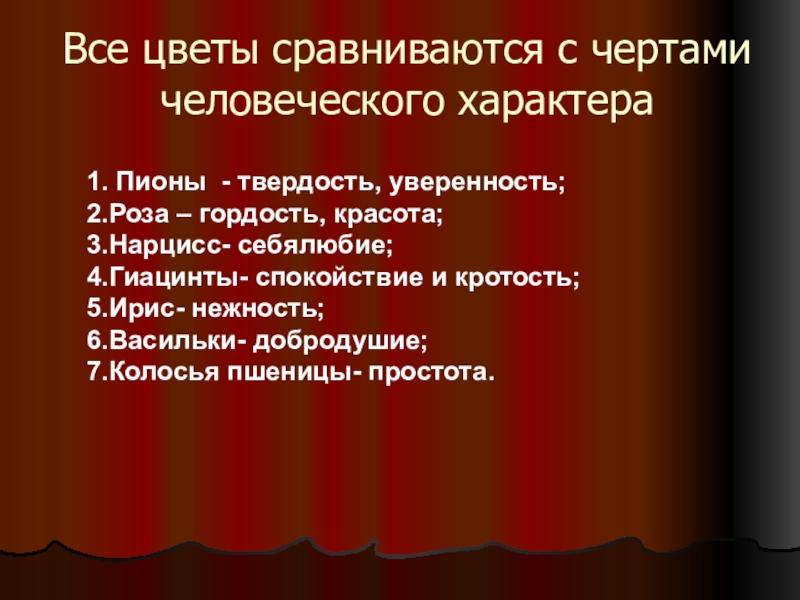 Все цветы сравниваются с чертами человеческого характера

1. Пионы  - твердость, уверенность;
2.Роза – гордость, красота;
3.Нарцисс- себялюбие;
4.Гиацинты- спокойствие и кротость;
5.Ирис- нежность;
6.Васильки- добродушие;
7.Колосья пшеницы- простота.